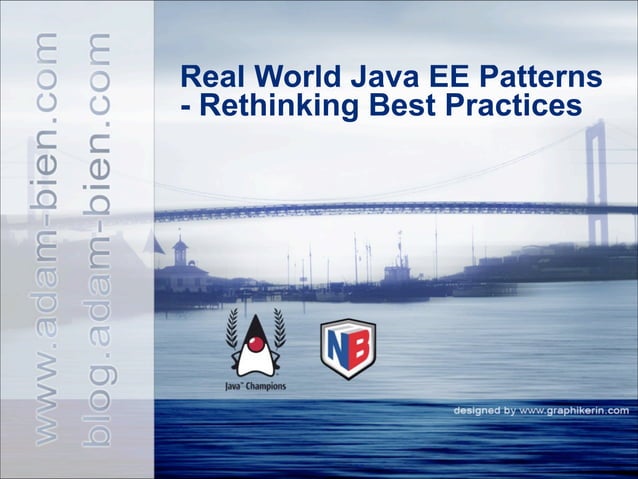 www.adam-bien.com
blog.adam-bien.com

Real World Java EE Patterns - Rethinking Best Practices

Java™ Champions

NB

designed by www.graphikerin.com